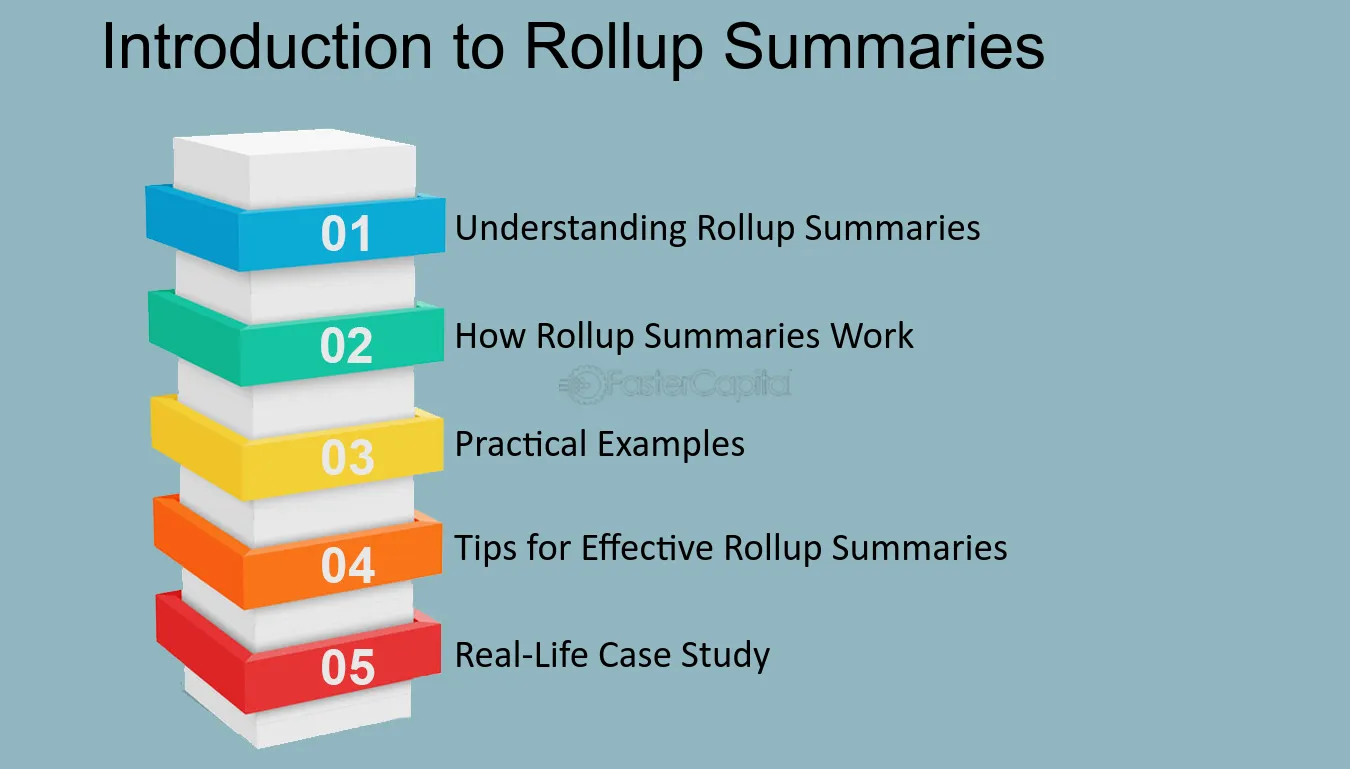 Introduction to Rollup Summaries

01 Understanding Rollup Summaries

02 How Rollup Summaries Work

03 Practical Examples

04 Tips for Effective Rollup Summaries

05 Real-Life Case Study

FasterCapital